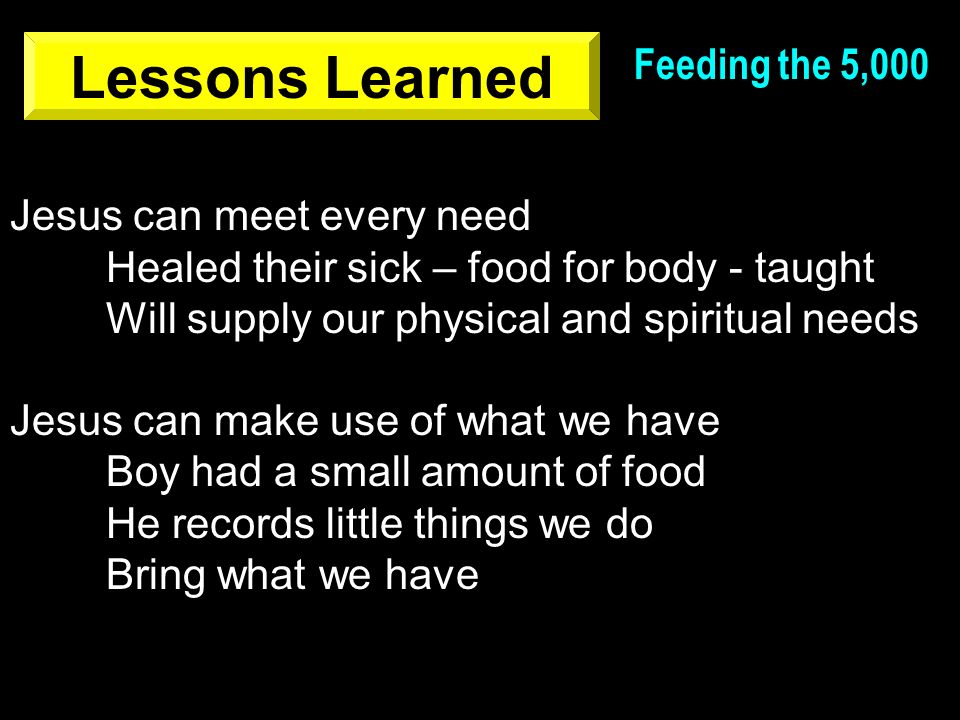 Lessons Learned

Feeding the 5,000

Jesus can meet every need
Healed their sick – food for body - taught
Will supply our physical and spiritual needs

Jesus can make use of what we have
Boy had a small amount of food
He records little things we do
Bring what we have